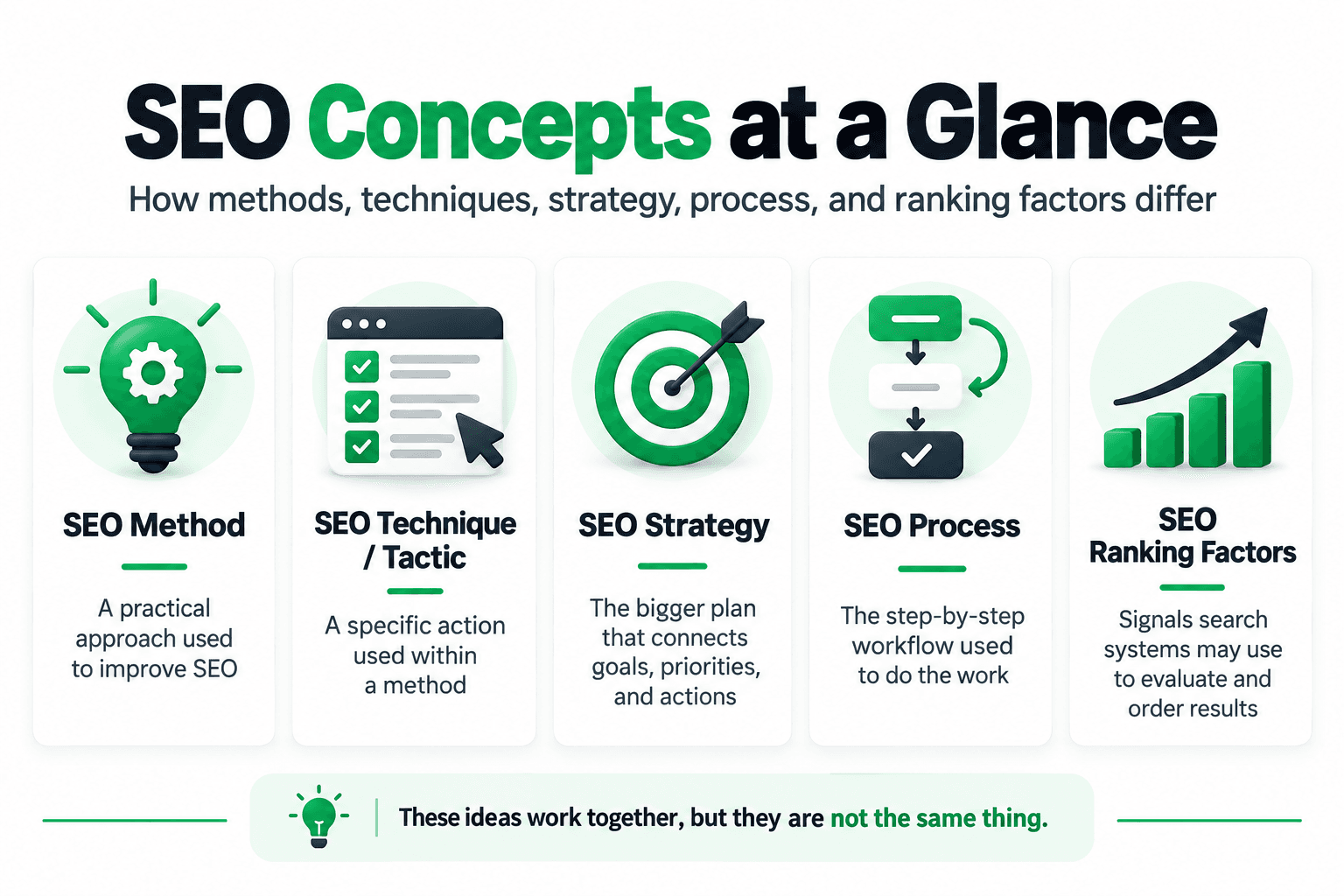 SEO Concepts at a Glance

How methods, techniques, strategy, process, and ranking factors differ

SEO Method

A practical approach used to improve SEO

SEO Technique / Tactic

A specific action used within a method

SEO Strategy

The bigger plan that connects goals, priorities, and actions

SEO Process

The step-by-step workflow used to do the work

SEO Ranking Factors

Signals search systems may use to evaluate and order results

These ideas work together, but they are not the same thing.